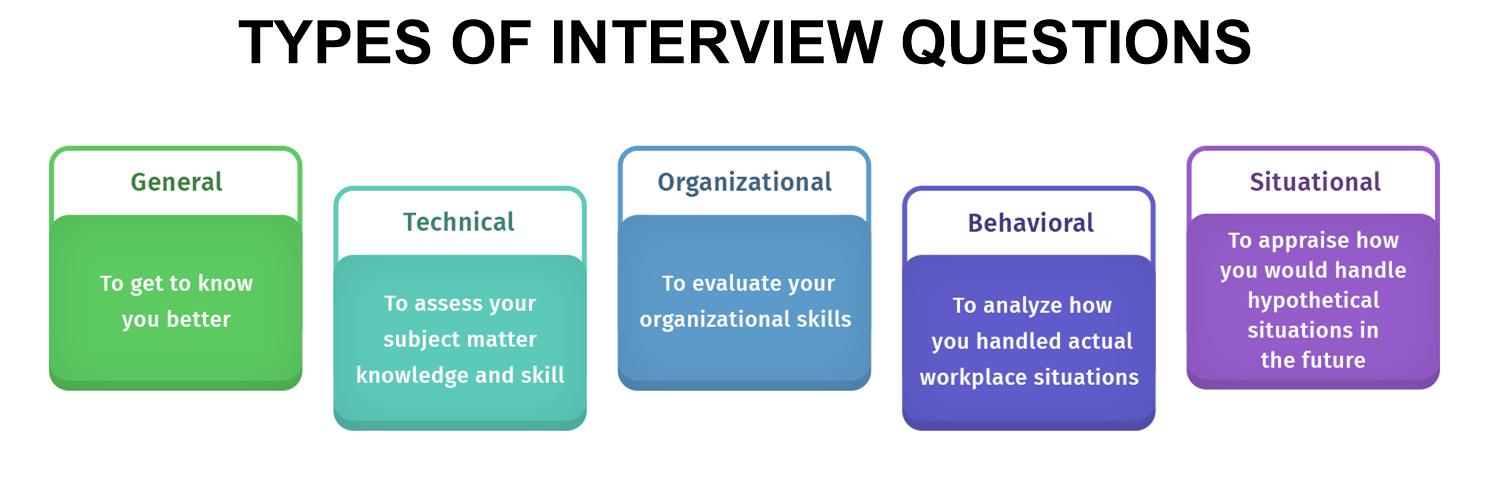 TYPES OF INTERVIEW QUESTIONS

General

To get to know you better

Technical

To assess your subject matter knowledge and skill

Organizational

To evaluate your organizational skills

Behavioral

To analyze how you handled actual workplace situations

Situational

To appraise how you would handle hypothetical situations in the future